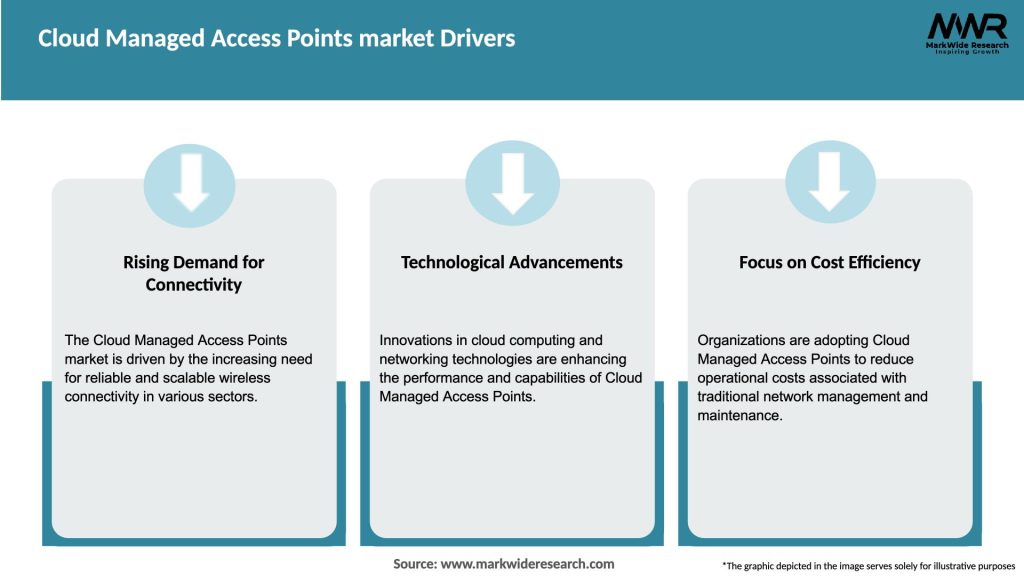 Cloud Managed Access Points market Drivers

MWR
MarkWide Research
Inspiring Growth

Rising Demand for Connectivity

The Cloud Managed Access Points market is driven by the increasing need for reliable and scalable wireless connectivity in various sectors.

Technological Advancements

Innovations in cloud computing and networking technologies are enhancing the performance and capabilities of Cloud Managed Access Points.

Focus on Cost Efficiency

Organizations are adopting Cloud Managed Access Points to reduce operational costs associated with traditional network management and maintenance.

Source: www.markwideresearch.com

*The graphic depicted in the image serves solely for illustrative purposes